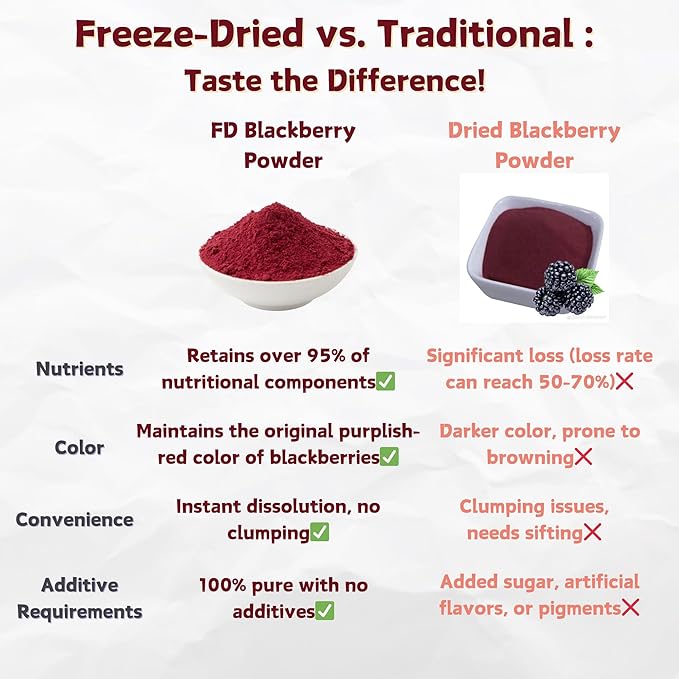 Freeze-Dried vs. Traditional :
Taste the Difference!

| | FD Blackberry Powder | Dried Blackberry Powder |
|---|---|---|
| Nutrients | Retains over 95% of nutritional components✅ | Significant loss (loss rate can reach 50-70%)❌ |
| Color | Maintains the original purplish-red color of blackberries✅ | Darker color, prone to browning❌ |
| Convenience | Instant dissolution, no clumping✅ | Clumping issues, needs sifting❌ |
| Additive Requirements | 100% pure with no additives✅ | Added sugar, artificial flavors, or pigments❌ |